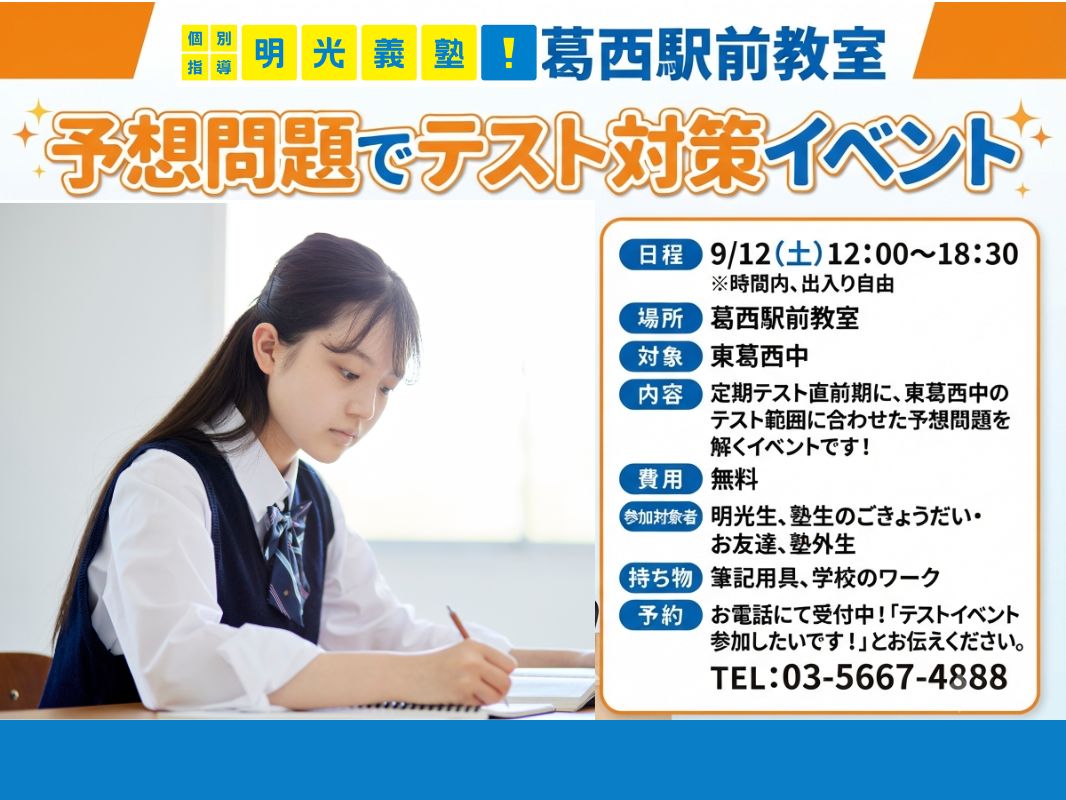 個別指導 明光義塾 ! 葛西駅前教室

予想問題でテスト対策イベント

日程 9/12(土)12:00~18:30
※時間内、出入り自由

場所 葛西駅前教室

対象 東葛西中

内容 定期テスト直前期に、東葛西中のテスト範囲に合わせた予想問題を解くイベントです!

費用 無料

参加対象者 明光生、塾生のごきょうだい・お友達、塾外生

持ち物 筆記用具、学校のワーク

予約 お電話にて受付中!「テストイベント参加したいです!」とお伝えください。

TEL:03-5667-4888